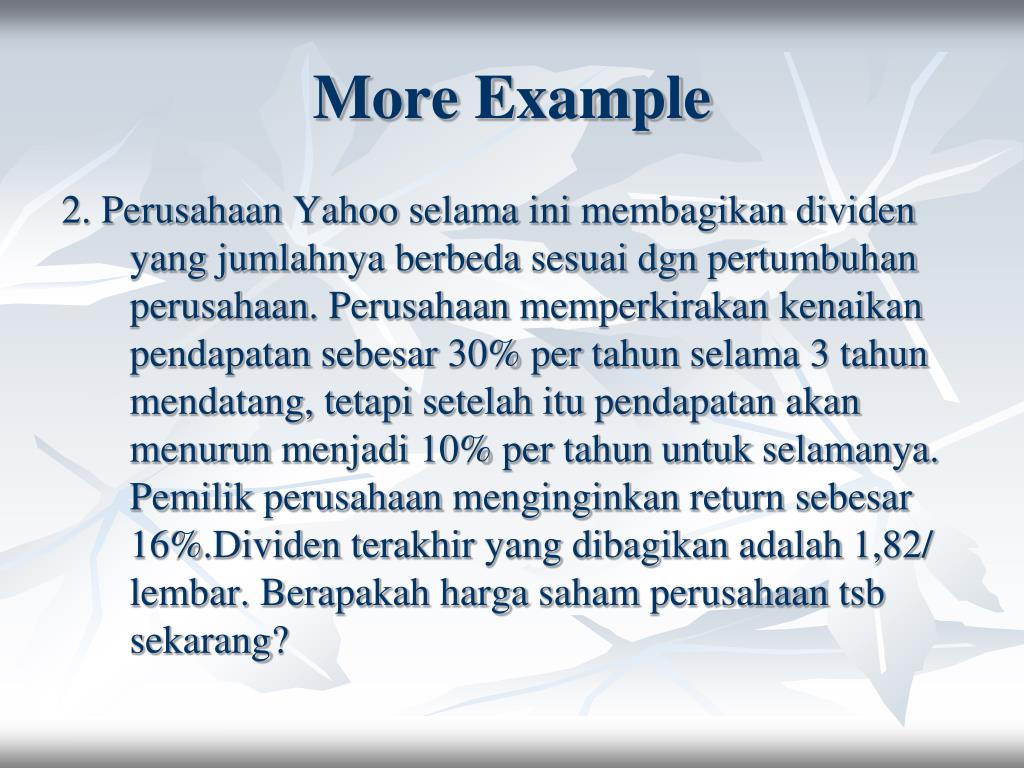 More Example

2. Perusahaan Yahoo selama ini membagikan dividen yang jumlahnya berbeda sesuai dgn pertumbuhan perusahaan. Perusahaan memperkirakan kenaikan pendapatan sebesar 30% per tahun selama 3 tahun mendatang, tetapi setelah itu pendapatan akan menurun menjadi 10% per tahun untuk selamanya. Pemilik perusahaan menginginkan return sebesar 16%.Dividen terakhir yang dibagikan adalah 1,82/ lembar. Berapakah harga saham perusahaan tsb sekarang?